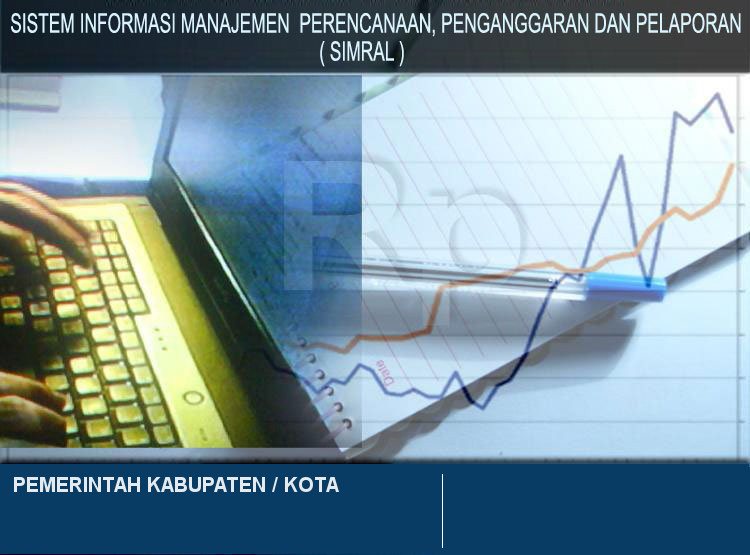 SISTEM INFORMASI MANAJEMEN PERENCANAAN, PENGANGGARAN DAN PELAPORAN
( SIMRAL )

PEMERINTAH KABUPATEN / KOTA